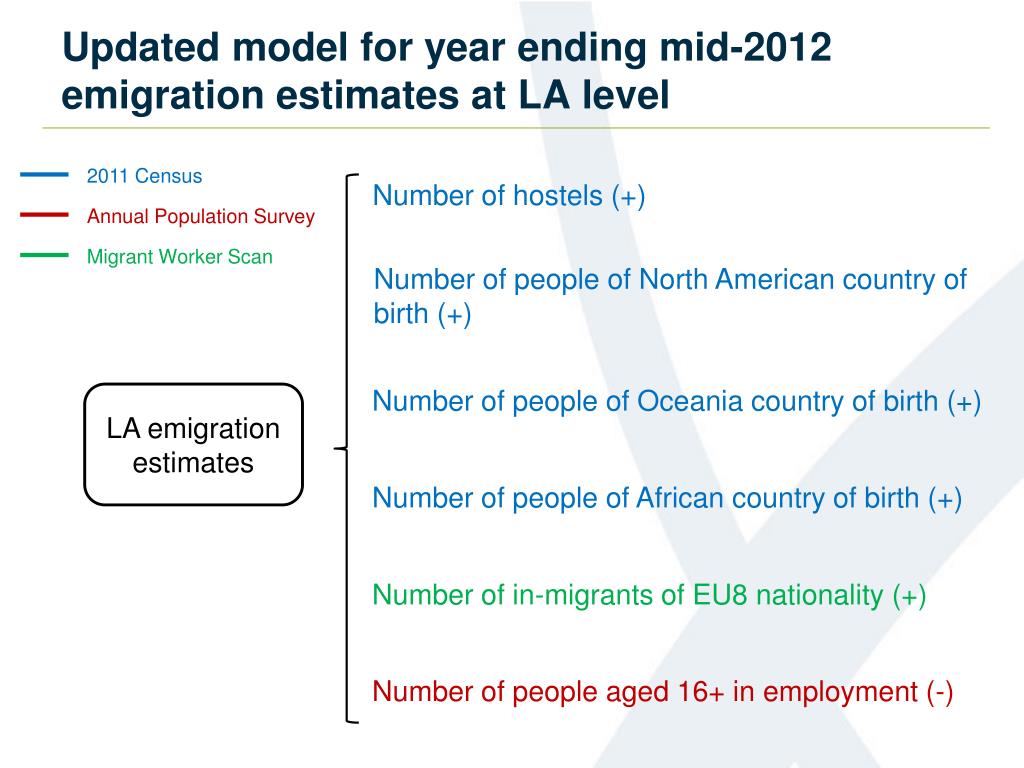 Updated model for year ending mid-2012 emigration estimates at LA level

2011 Census
Annual Population Survey
Migrant Worker Scan

LA emigration estimates

Number of hostels (+)

Number of people of North American country of birth (+)

Number of people of Oceania country of birth (+)

Number of people of African country of birth (+)

Number of in-migrants of EU8 nationality (+)

Number of people aged 16+ in employment (-)